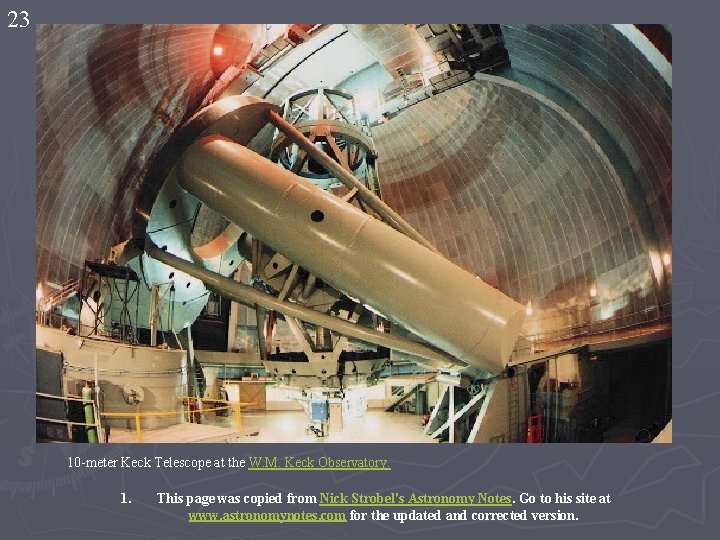 23

10-meter Keck Telescope at the W.M. Keck Observatory.

1. This page was copied from Nick Strobel's Astronomy Notes. Go to his site at www.astronomynotes.com for the updated and corrected version.